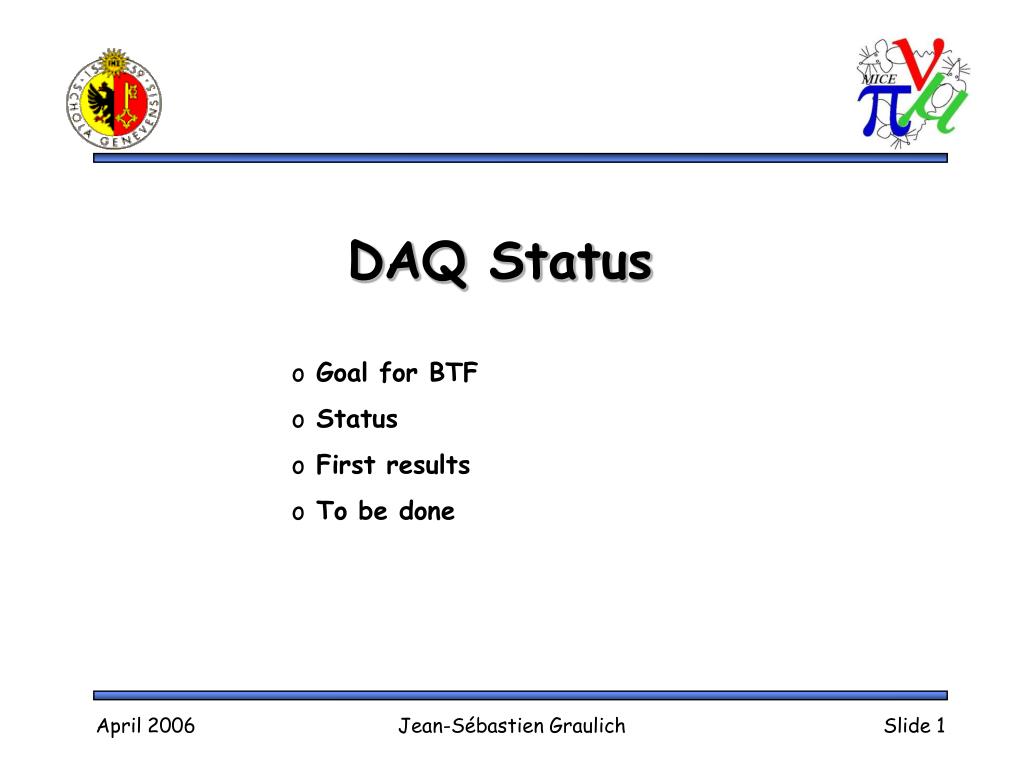 SCHOLA GENEVENSIS

MICE

$\pi$ $\nu$ $\mu$

DAQ Status

o Goal for BTF
o Status
o First results
o To be done

April 2006

Jean-Sébastien Graulich

Slide 1